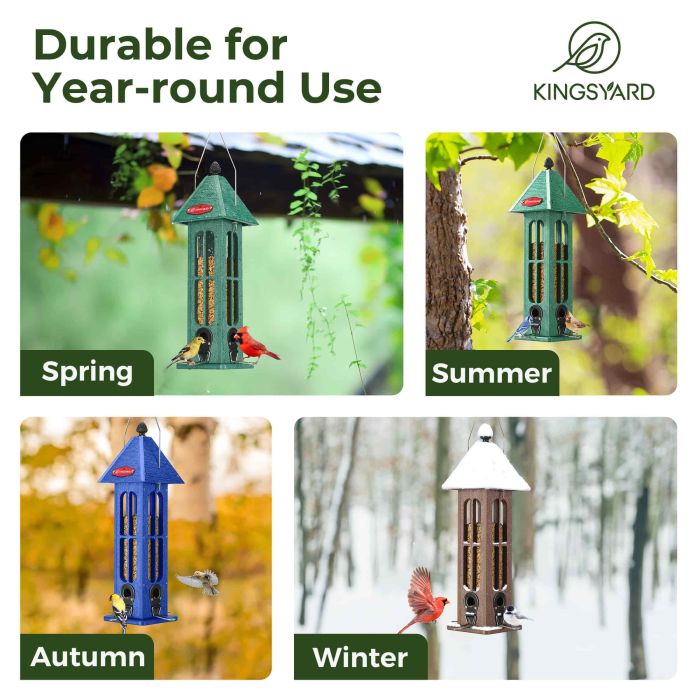 Durable for Year-round Use

KINGSYARD

Spring

Summer

Autumn

Winter